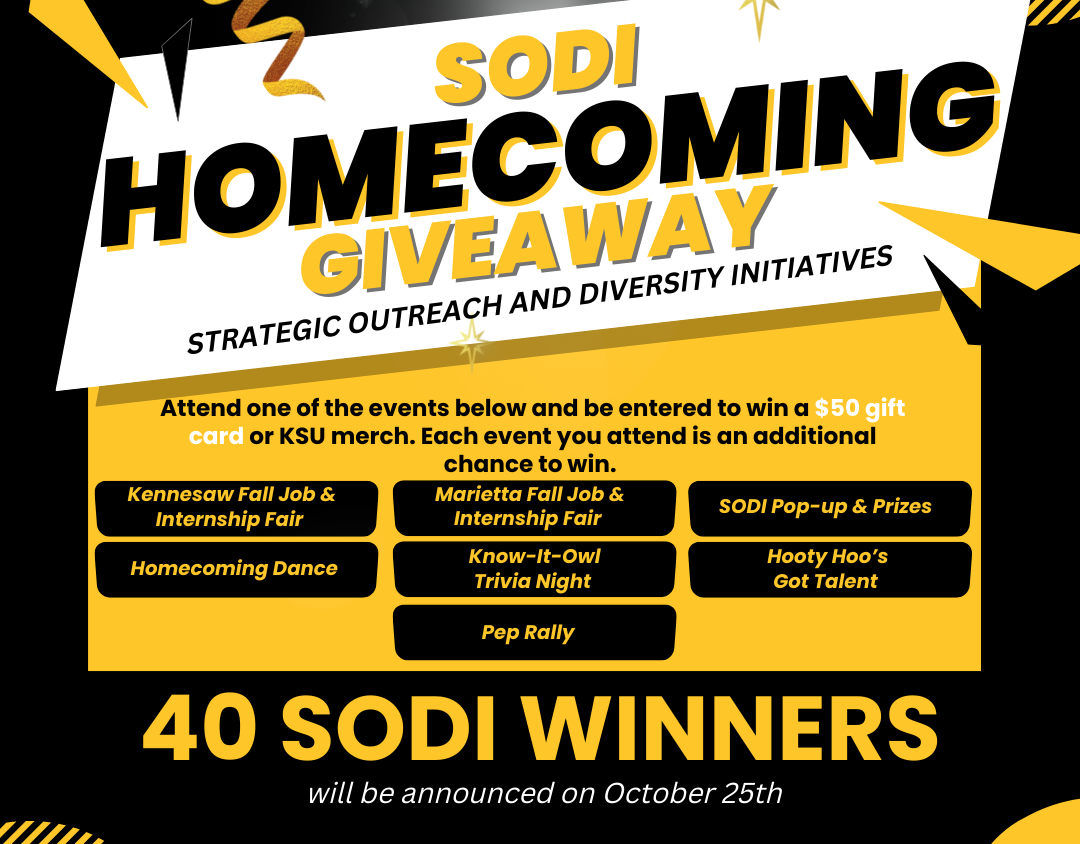 SODI
HOMECOMING
GIVEAWAY
STRATEGIC OUTREACH AND DIVERSITY INITIATIVES

Attend one of the events below and be entered to win a $50 gift card or KSU merch. Each event you attend is an additional chance to win.

Kennesaw Fall Job & Internship Fair

Marietta Fall Job & Internship Fair

SODI Pop-up & Prizes

Homecoming Dance

Know-It-Owl Trivia Night

Hooty Hoo's Got Talent

Pep Rally

40 SODI WINNERS
will be announced on October 25th